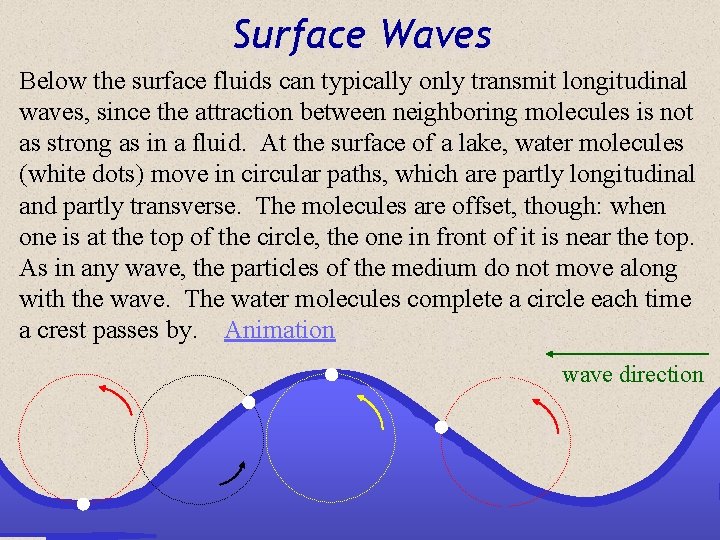 Surface Waves

Below the surface fluids can typically only transmit longitudinal waves, since the attraction between neighboring molecules is not as strong as in a fluid. At the surface of a lake, water molecules (white dots) move in circular paths, which are partly longitudinal and partly transverse. The molecules are offset, though: when one is at the top of the circle, the one in front of it is near the top. As in any wave, the particles of the medium do not move along with the wave. The water molecules complete a circle each time a crest passes by. Animation

wave direction